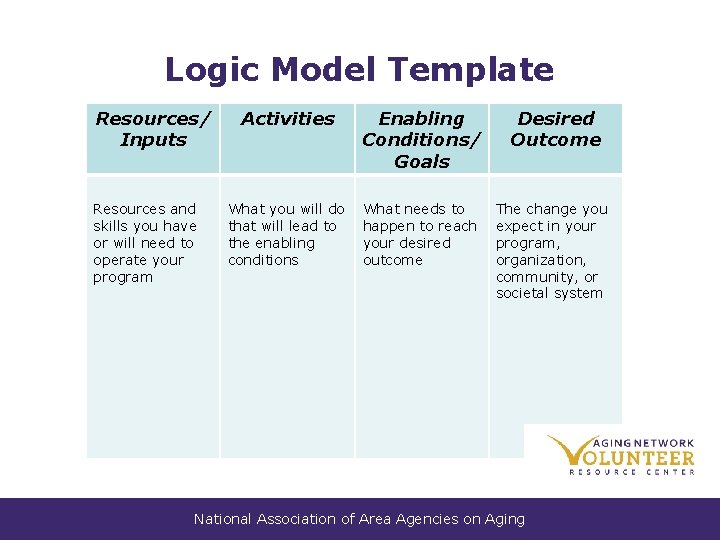 Logic Model Template

| Resources/ Inputs | Activities | Enabling Conditions/ Goals | Desired Outcome |
|---|---|---|---|
| Resources and skills you have or will need to operate your program | What you will do that will lead to the enabling conditions | What needs to happen to reach your desired outcome | The change you expect in your program, organization, community, or societal system |

AGING NETWORK VOLUNTEER RESOURCE CENTER

National Association of Area Agencies on Aging